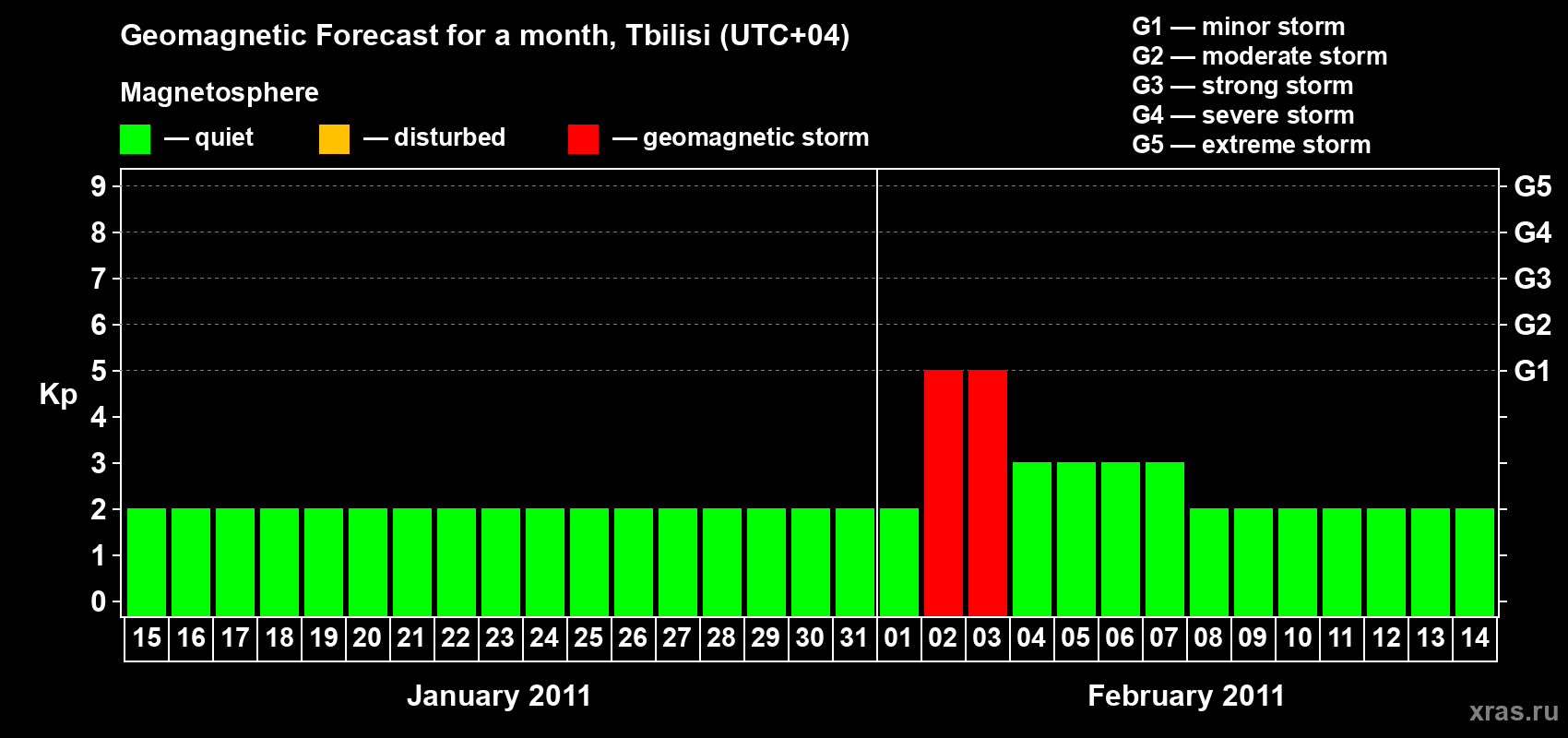 Geomagnetic Forecast for a month, Tbilisi (UTC+04)

Magnetosphere

— quiet — disturbed — geomagnetic storm

G1 — minor storm
G2 — moderate storm
G3 — strong storm
G4 — severe storm
G5 — extreme storm

Kp

9
8
7
6
5
4
3
2
1
0

G5
G4
G3
G2
G1

15 16 17 18 19 20 21 22 23 24 25 26 27 28 29 30 31 01 02 03 04 05 06 07 08 09 10 11 12 13 14

January 2011

February 2011

xras.ru